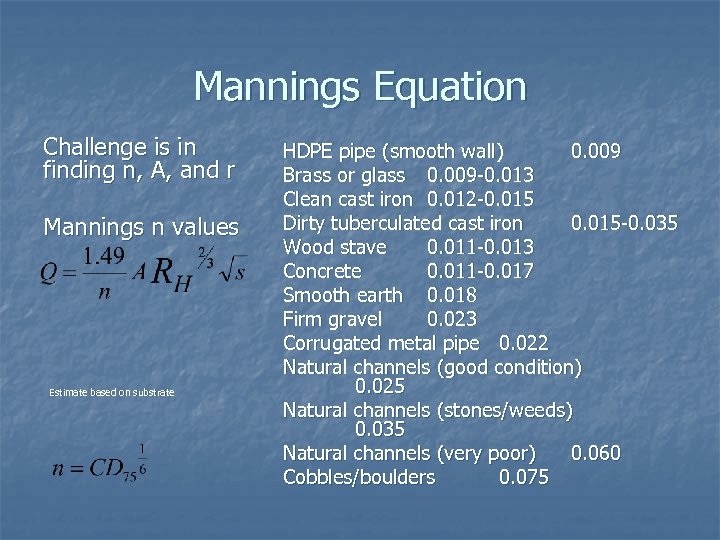 Mannings Equation

Challenge is in finding n, A, and r

Mannings n values

$Q = \frac{1.49}{n} A R_H^{2/3} \sqrt{s}$

Estimate based on substrate

$n = CD_{75}^{\frac{1}{6}}$

HDPE pipe (smooth wall) 0.009
Brass or glass 0.009-0.013
Clean cast iron 0.012-0.015
Dirty tuberculated cast iron 0.015-0.035
Wood stave 0.011-0.013
Concrete 0.011-0.017
Smooth earth 0.018
Firm gravel 0.023
Corrugated metal pipe 0.022
Natural channels (good condition) 0.025
Natural channels (stones/weeds) 0.035
Natural channels (very poor) 0.060
Cobbles/boulders 0.075